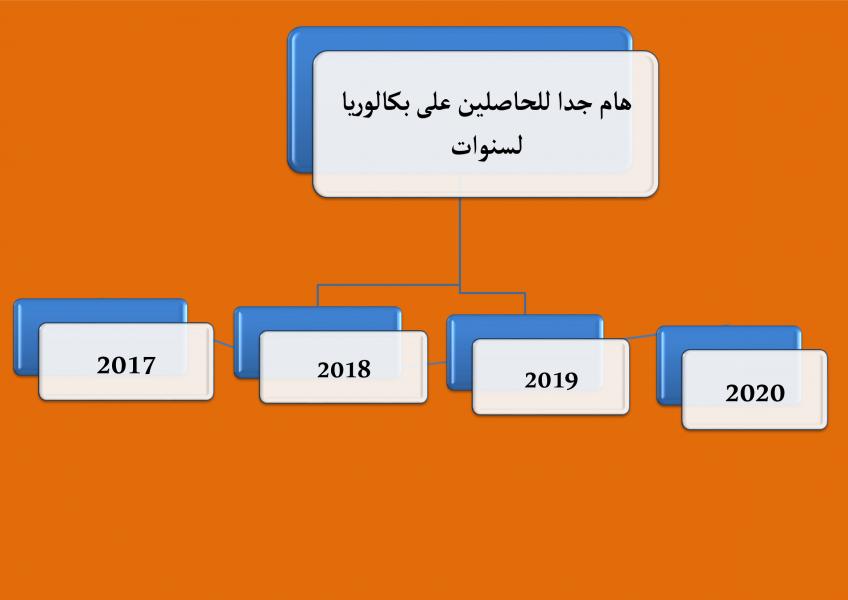 هام جدا للحاصلين على بكالوريا لسنوات

2017

2018

2019

2020